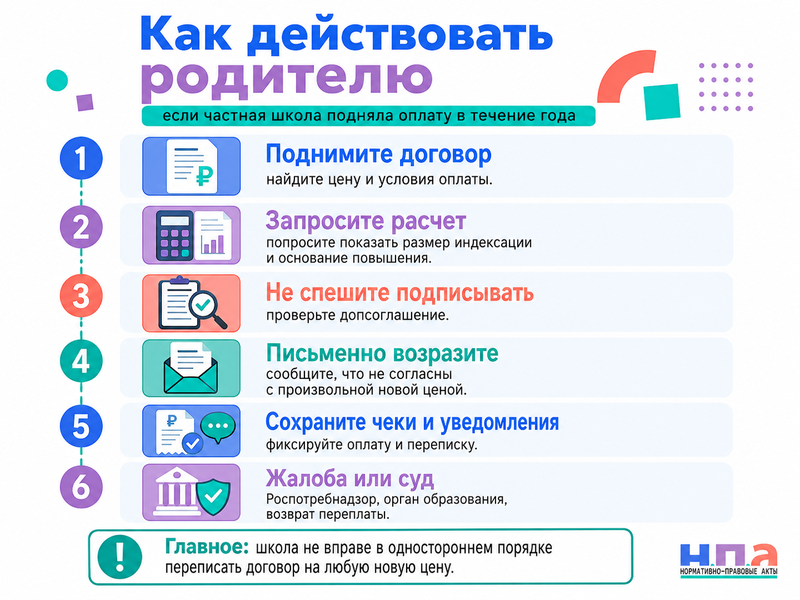 Как действовать родителю

если частная школа подняла оплату в течение года

1 Поднимите договор
найдите цену и условия оплаты.

2 Запросите расчет
попросите показать размер индексации и основание повышения.

3 Не спешите подписывать
проверьте допсоглашение.

4 Письменно возразите
сообщите, что не согласны с произвольной новой ценой.

5 Сохраните чеки и уведомления
фиксируйте оплату и переписку.

6 Жалоба или суд
Роспотребнадзор, орган образования, возврат переплаты.

! Главное: школа не вправе в одностороннем порядке переписать договор на любую новую цену.

Н.П.А
НОРМАТИВНО-ПРАВОВЫЕ АКТЫ